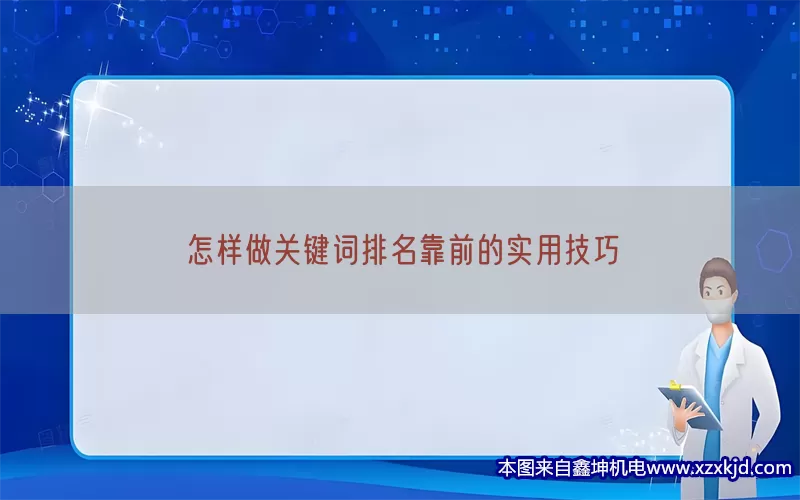 怎样做关键词排名靠前的实用技巧

本图来自鑫坤机电www.xzxkjd.com